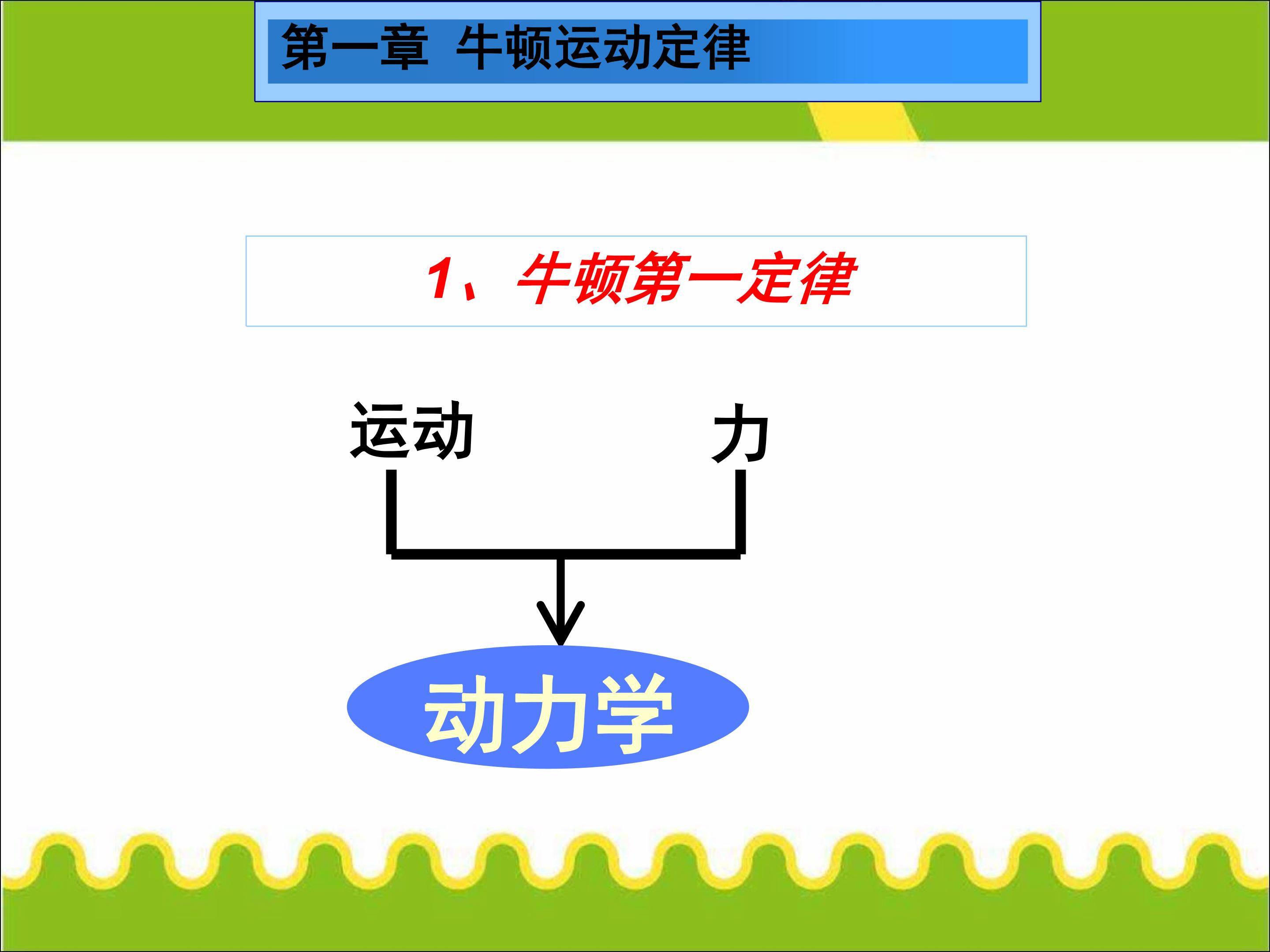 第一章 牛顿运动定律

1、牛顿第一定律

运动

力

动力学